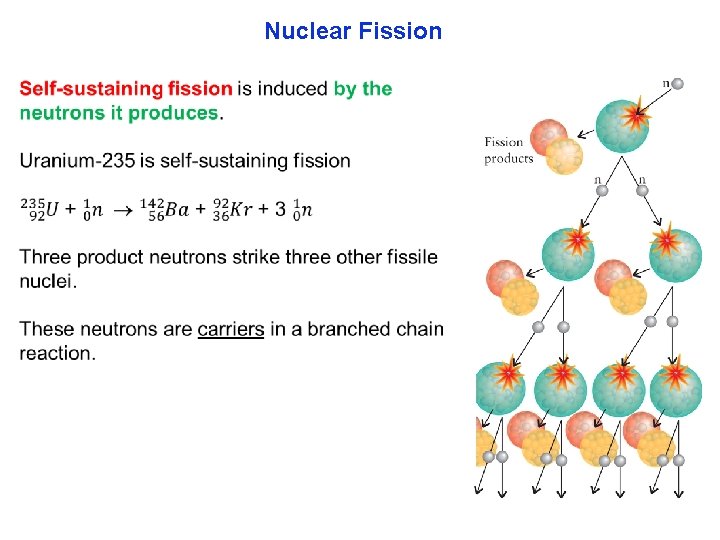 Nuclear Fission

Self-sustaining fission is induced by the neutrons it produces.

Uranium-235 is self-sustaining fission

$^{235}_{92}U + ^{1}_{0}n \rightarrow ^{142}_{56}Ba + ^{92}_{36}Kr + 3\ ^{1}_{0}n$

Three product neutrons strike three other fissile nuclei.

These neutrons are carriers in a branched chain reaction.

n

Fission products

n

n